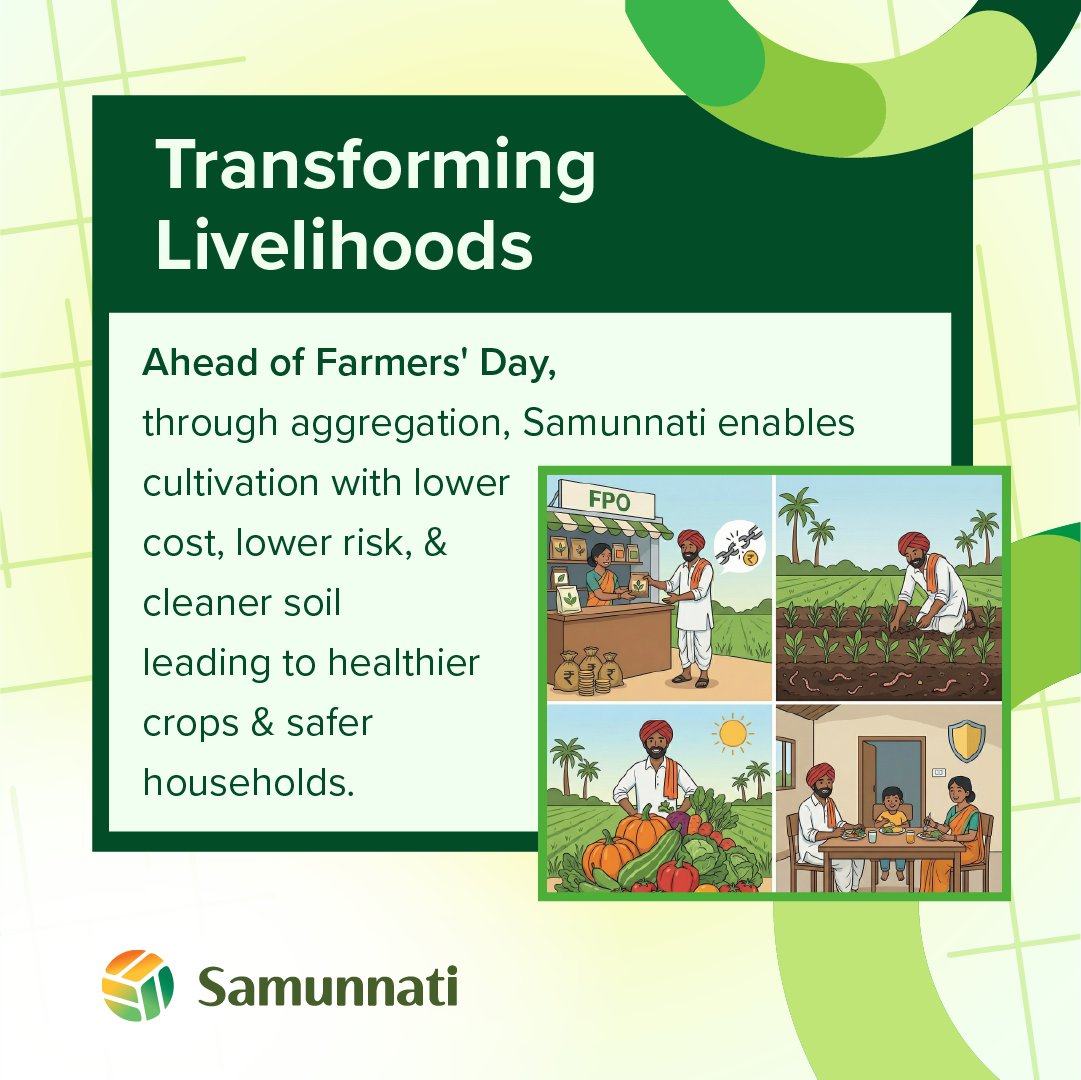 Transforming Livelihoods

Ahead of Farmers' Day,
through aggregation, Samunnati enables cultivation with lower cost, lower risk, & cleaner soil leading to healthier crops & safer households.

FPO

₹

₹ ₹ ₹

Samunnati